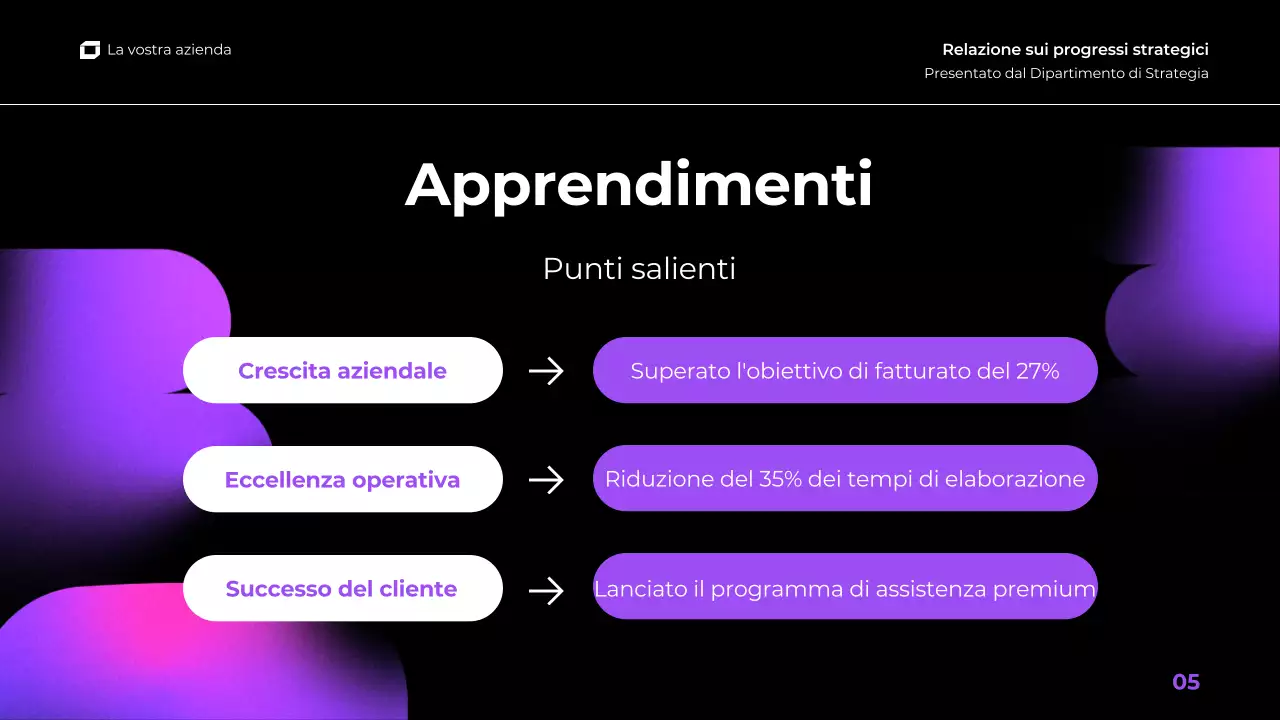 La vostra azienda

Relazione sui progressi strategici
Presentato dal Dipartimento di Strategia

Apprendimenti

Punti salienti

Crescita aziendale → Superato l'obiettivo di fatturato del 27%

Eccellenza operativa → Riduzione del 35% dei tempi di elaborazione

Successo del cliente → Lanciato il programma di assistenza premium

05